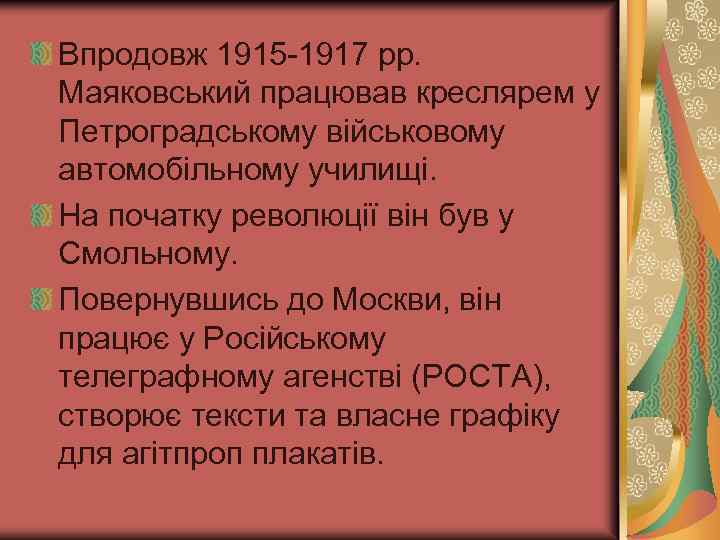 Впродовж 1915-1917 рр. Маяковський працював креслярем у Петроградському військовому автомобільному училищі.

На початку революції він був у Смольному.

Повернувшись до Москви, він працює у Російському телеграфному агенстві (РОСТА), створює тексти та власне графіку для агітпроп плакатів.